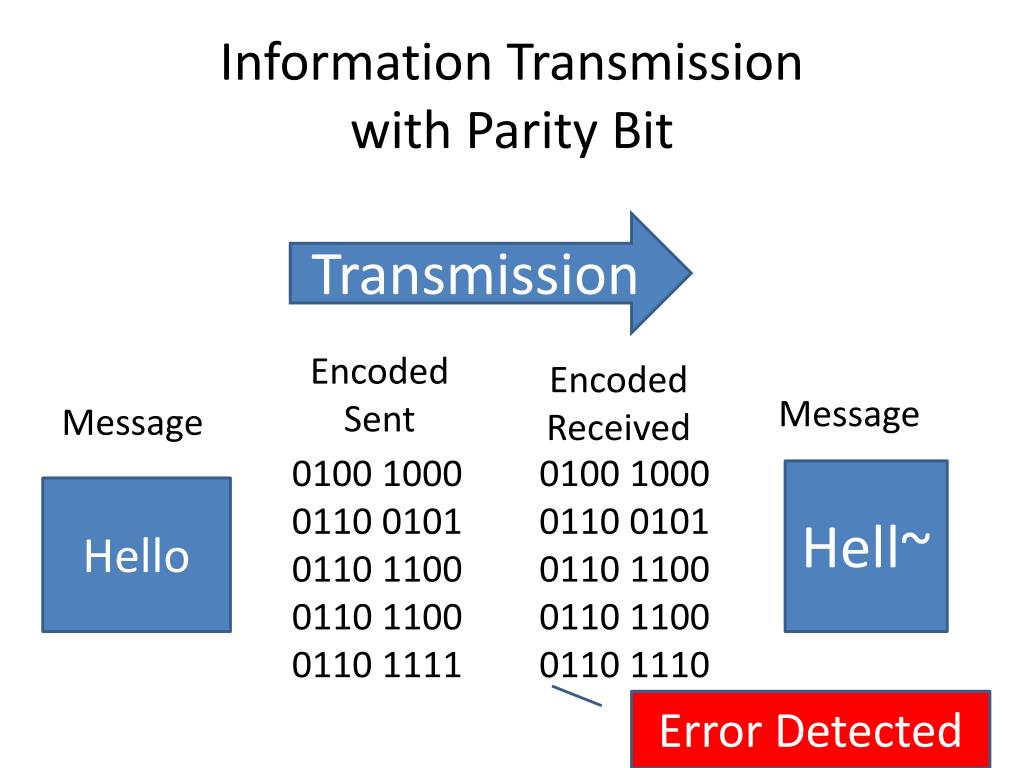 Information Transmission with Parity Bit

Transmission

Message

Hello

Encoded Sent

0100 1000
0110 0101
0110 1100
0110 1100
0110 1111

Encoded Received

0100 1000
0110 0101
0110 1100
0110 1100
0110 1110

Message

Hell~

Error Detected